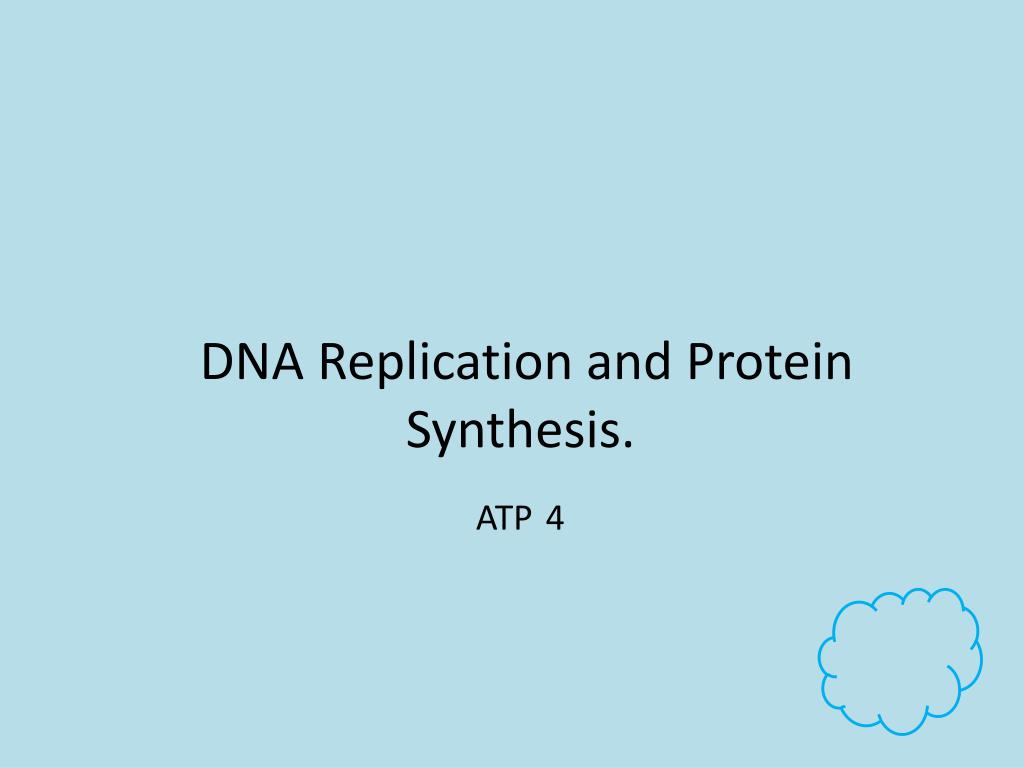 DNA Replication and Protein Synthesis.

ATP 4